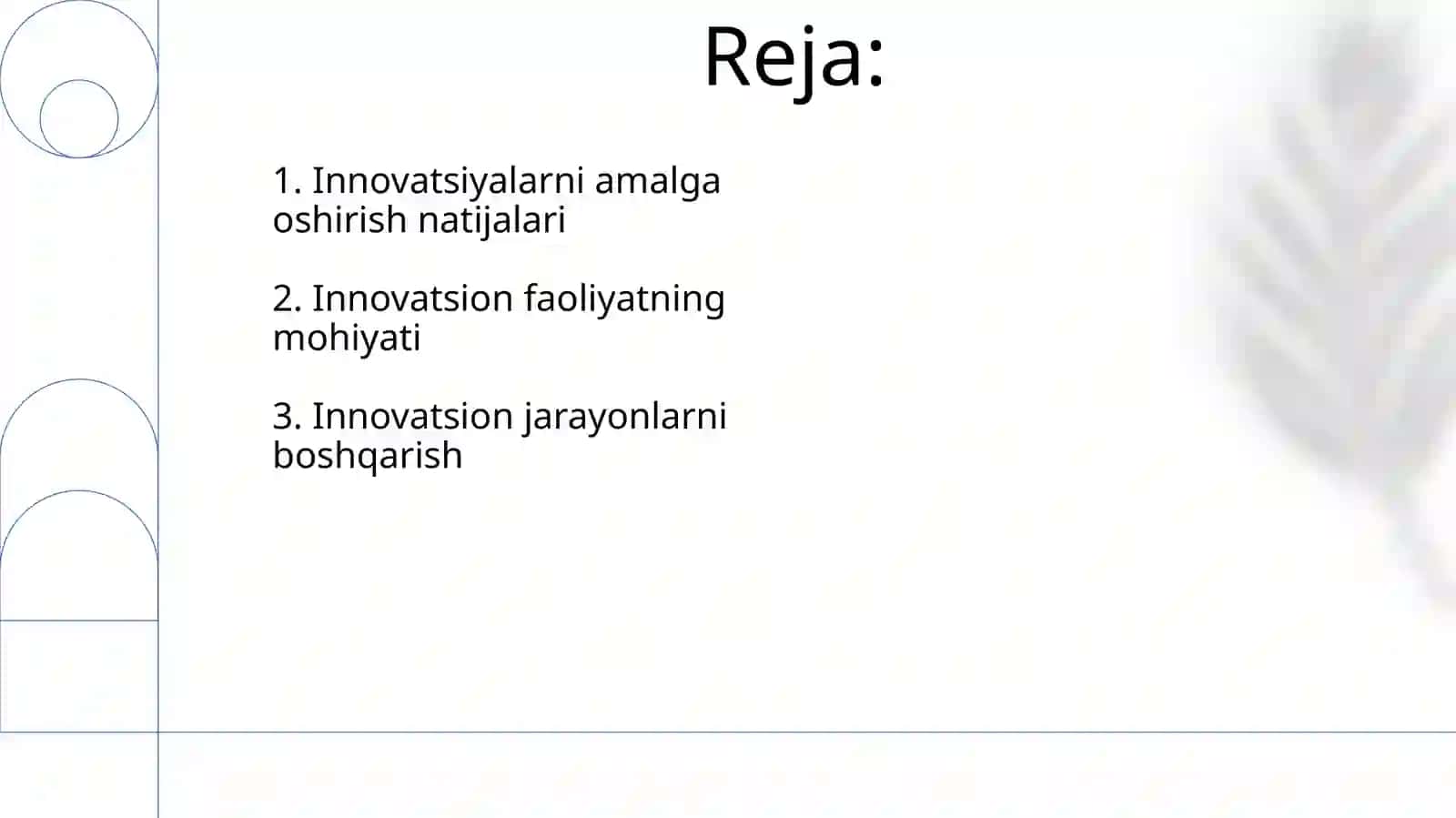 Reja:

1. Innovatsiyalarni amalga oshirish natijalari

2. Innovatsion faoliyatning mohiyati

3. Innovatsion jarayonlarni boshqarish